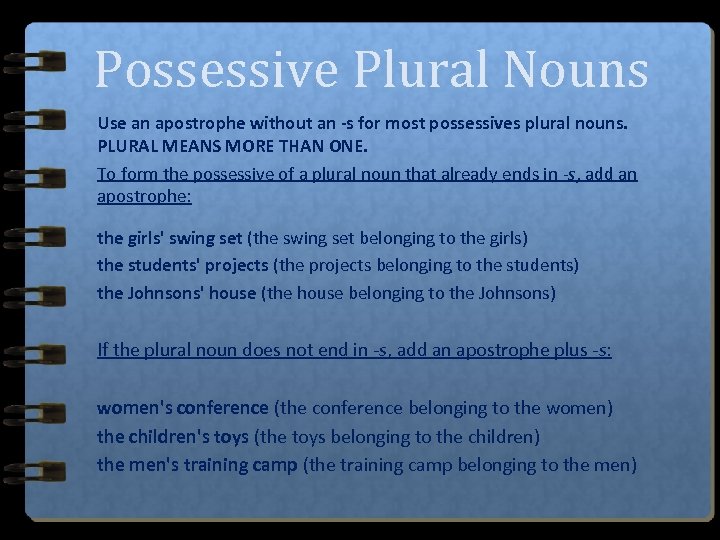 Possessive Plural Nouns

Use an apostrophe without an -s for most possessives plural nouns. PLURAL MEANS MORE THAN ONE.

To form the possessive of a plural noun that already ends in -s, add an apostrophe:

the girls' swing set (the swing set belonging to the girls)
the students' projects (the projects belonging to the students)
the Johnsons' house (the house belonging to the Johnsons)

If the plural noun does not end in -s, add an apostrophe plus -s:

women's conference (the conference belonging to the women)
the children's toys (the toys belonging to the children)
the men's training camp (the training camp belonging to the men)